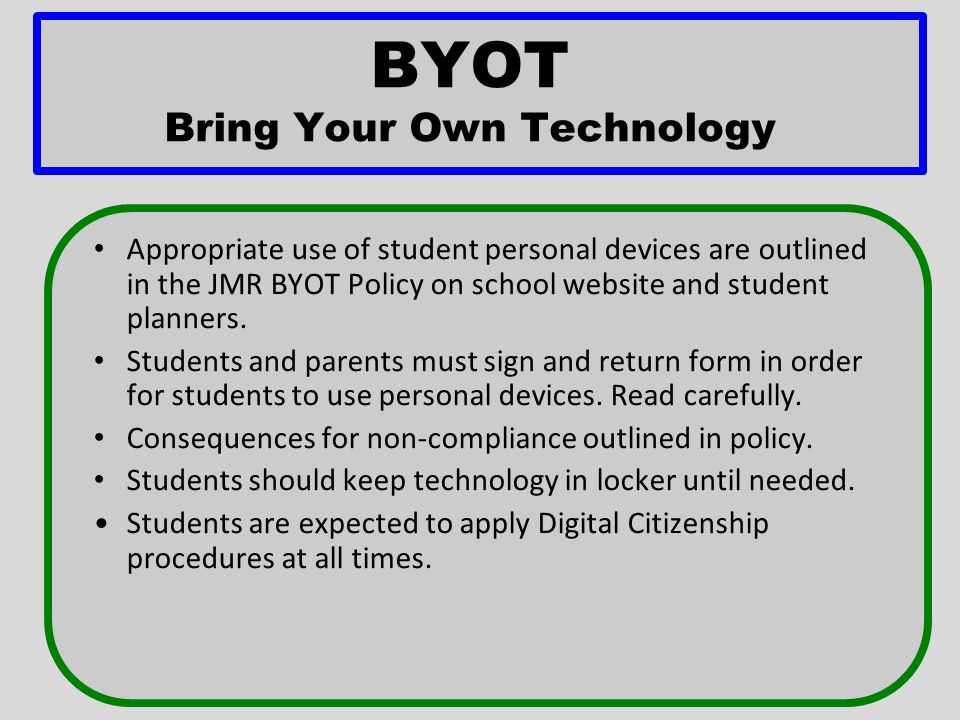 BYOT
Bring Your Own Technology

• Appropriate use of student personal devices are outlined in the JMR BYOT Policy on school website and student planners.
• Students and parents must sign and return form in order for students to use personal devices. Read carefully.
• Consequences for non-compliance outlined in policy.
• Students should keep technology in locker until needed.
• Students are expected to apply Digital Citizenship procedures at all times.